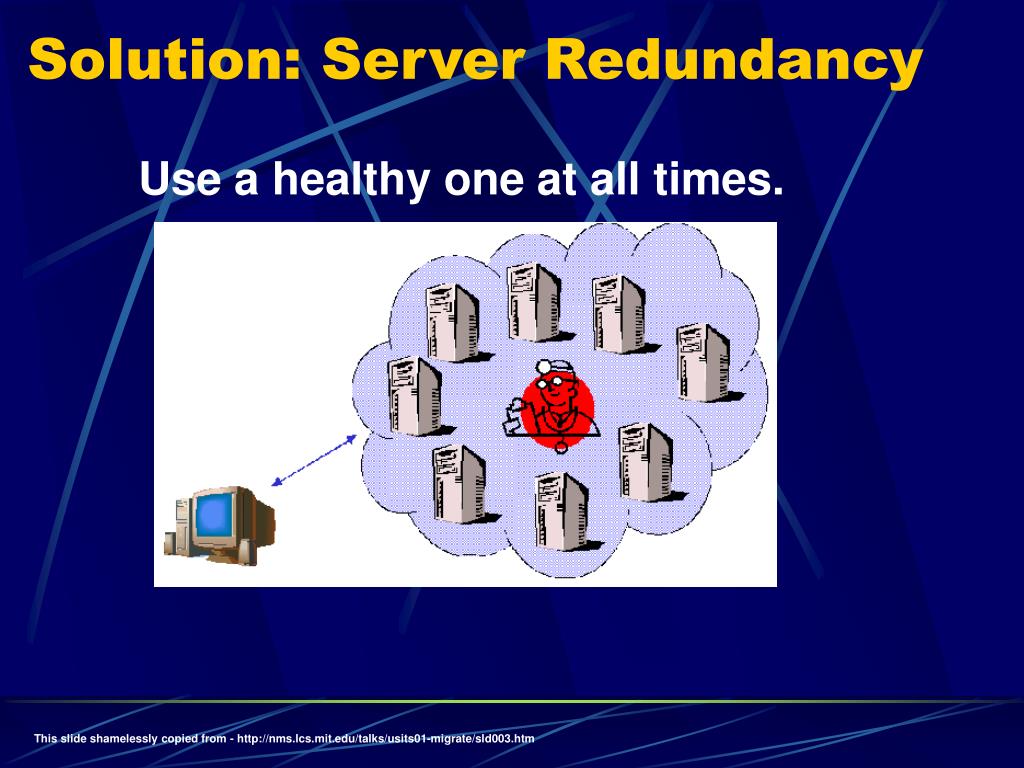 Solution: Server Redundancy

Use a healthy one at all times.

This slide shamelessly copied from - http://nms.lcs.mit.edu/talks/usits01-migrate/sld003.htm